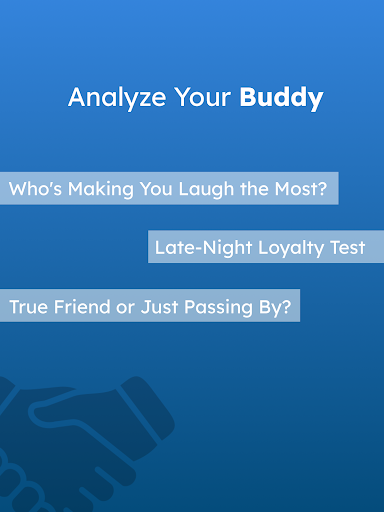 Analyze Your Buddy

Who's Making You Laugh the Most?

Late-Night Loyalty Test

True Friend or Just Passing By?